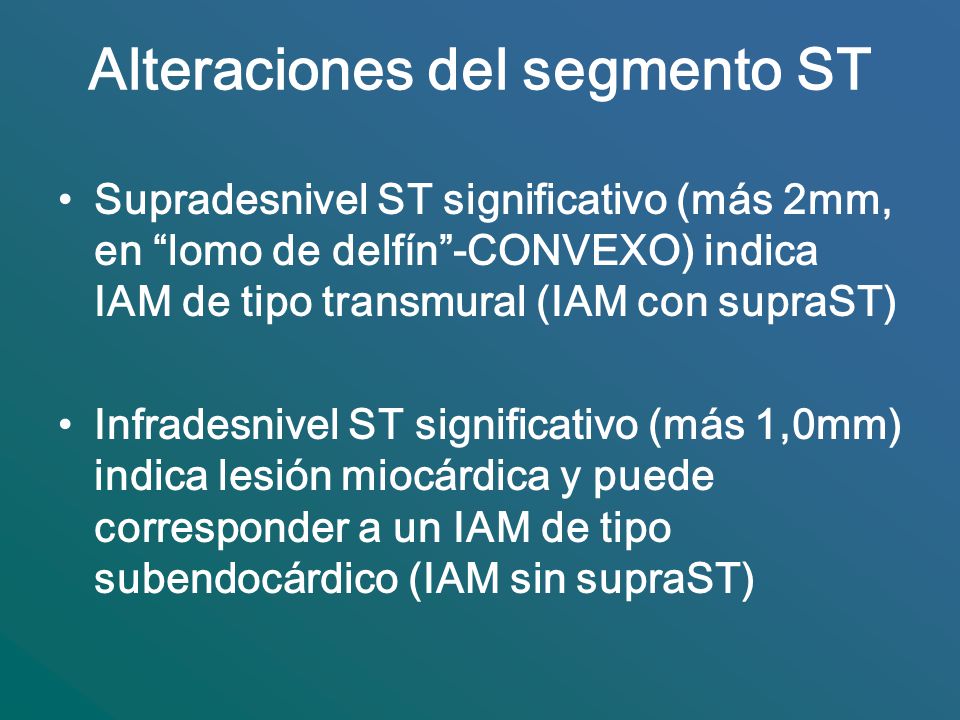 Alteraciones del segmento ST

• Supradesnivel ST significativo (más 2mm, en “lomo de delfín”-CONVEXO) indica IAM de tipo transmural (IAM con supraST)

• Infradesnivel ST significativo (más 1,0mm) indica lesión miocárdica y puede corresponder a un IAM de tipo subendocárdico (IAM sin supraST)